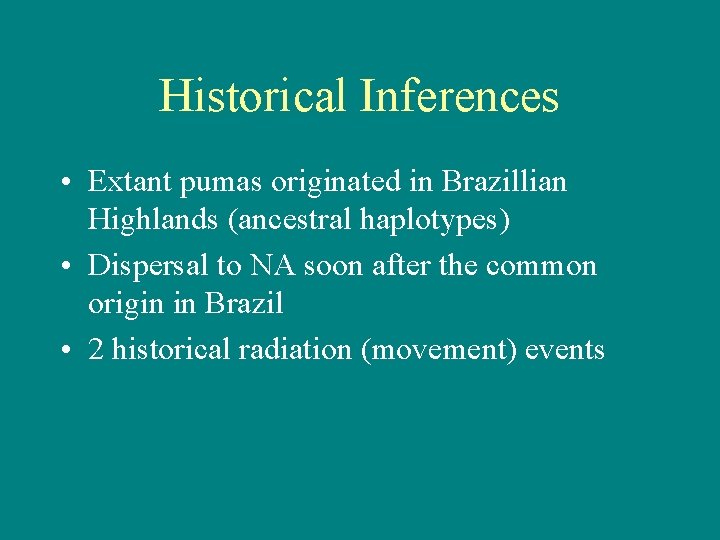 Historical Inferences

• Extant pumas originated in Brazillian Highlands (ancestral haplotypes)
• Dispersal to NA soon after the common origin in Brazil
• 2 historical radiation (movement) events